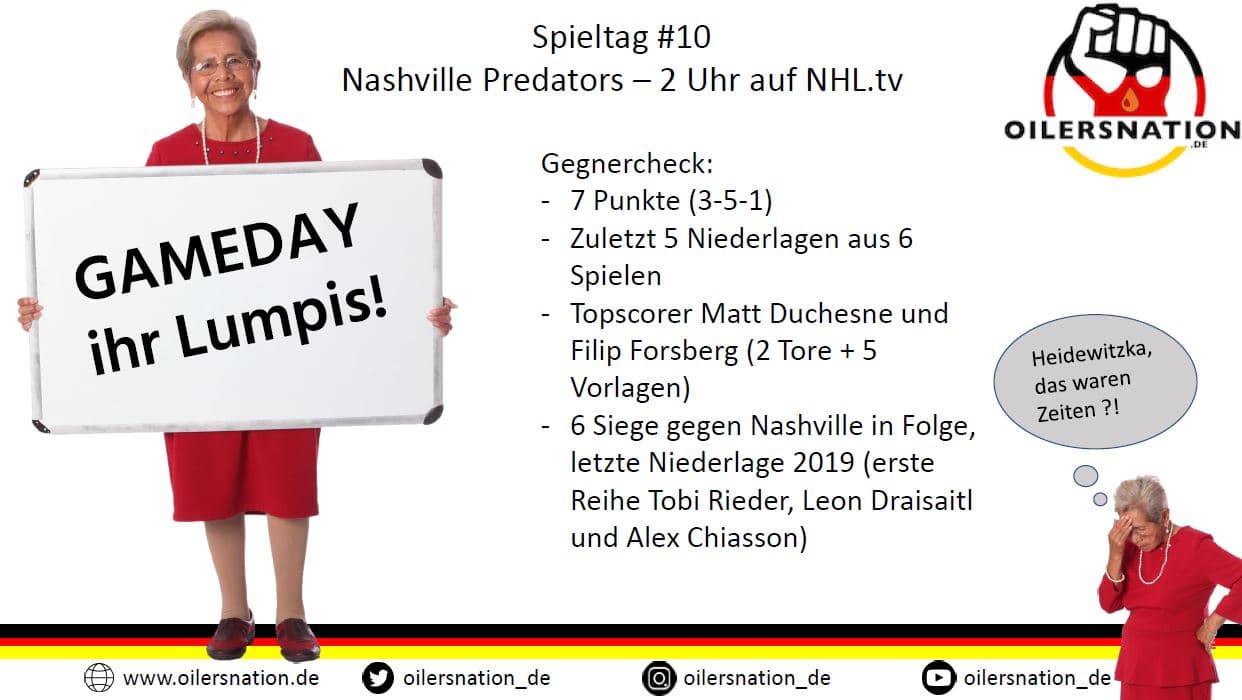 Spieltag #10
Nashville Predators – 2 Uhr auf NHL.tv

OILERSNATION
.DE

GAMEDAY ihr Lumpis!

Gegnercheck:
- 7 Punkte (3-5-1)
- Zuletzt 5 Niederlagen aus 6 Spielen
- Topscorer Matt Duchesne und Filip Forsberg (2 Tore + 5 Vorlagen)
- 6 Siege gegen Nashville in Folge, letzte Niederlage 2019 (erste Reihe Tobi Rieder, Leon Draisaitl und Alex Chiasson)

Heidewitzka, das waren Zeiten ?!

www.oilersnation.de oilersnation_de oilersnation_de oilersnation_de